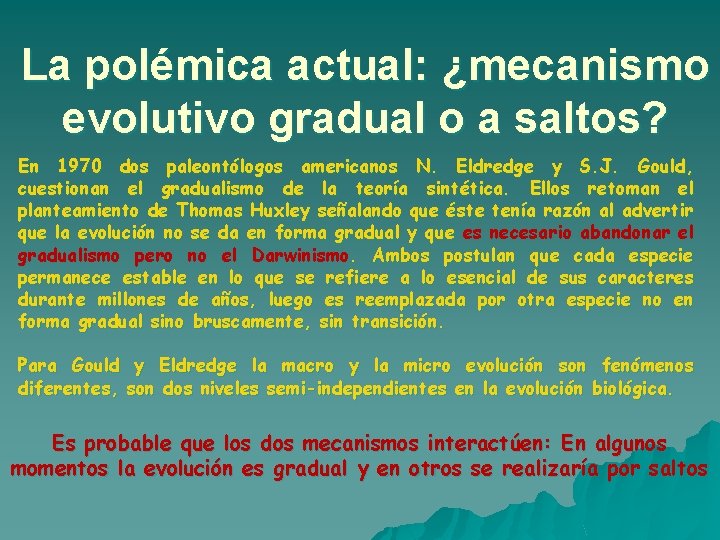 La polémica actual: ¿mecanismo evolutivo gradual o a saltos?

En 1970 dos paleontólogos americanos N. Eldredge y S.J. Gould, cuestionan el gradualismo de la teoría sintética. Ellos retoman el planteamiento de Thomas Huxley señalando que éste tenía razón al advertir que la evolución no se da en forma gradual y que es necesario abandonar el gradualismo pero no el Darwinismo. Ambos postulan que cada especie permanece estable en lo que se refiere a lo esencial de sus caracteres durante millones de años, luego es reemplazada por otra especie no en forma gradual sino bruscamente, sin transición.

Para Gould y Eldredge la macro y la micro evolución son fenómenos diferentes, son dos niveles semi-independientes en la evolución biológica.

Es probable que los dos mecanismos interactúen: En algunos momentos la evolución es gradual y en otros se realizaría por saltos